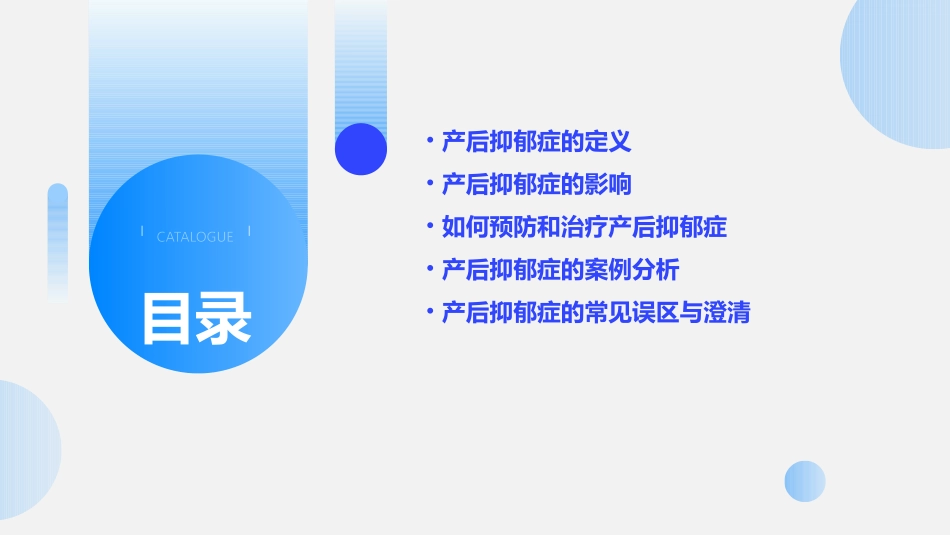 CATALOGUE

目录

• 产后抑郁症的定义
• 产后抑郁症的影响
• 如何预防和治疗产后抑郁症
• 产后抑郁症的案例分析
• 产后抑郁症的常见误区与澄清